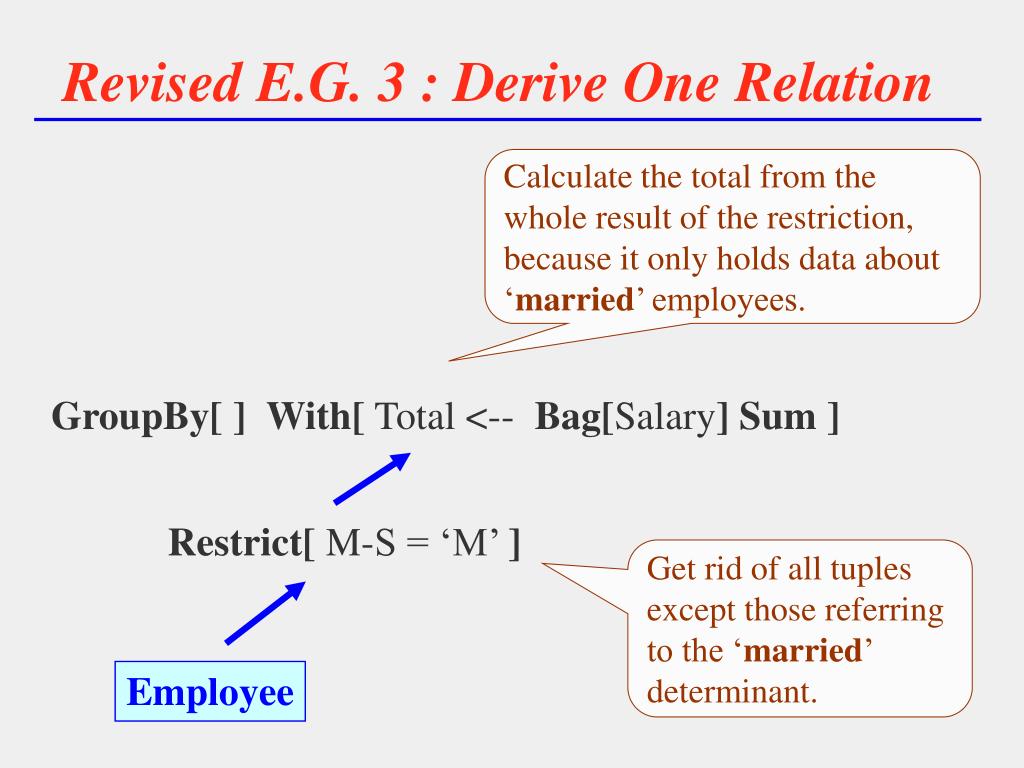 Revised E.G. 3 : Derive One Relation

Calculate the total from the whole result of the restriction, because it only holds data about ‘married’ employees.

GroupBy[ ] With[ Total <-- Bag[Salary] Sum ]

Restrict[ M-S = ‘M’ ]

Get rid of all tuples except those referring to the ‘married’ determinant.

Employee